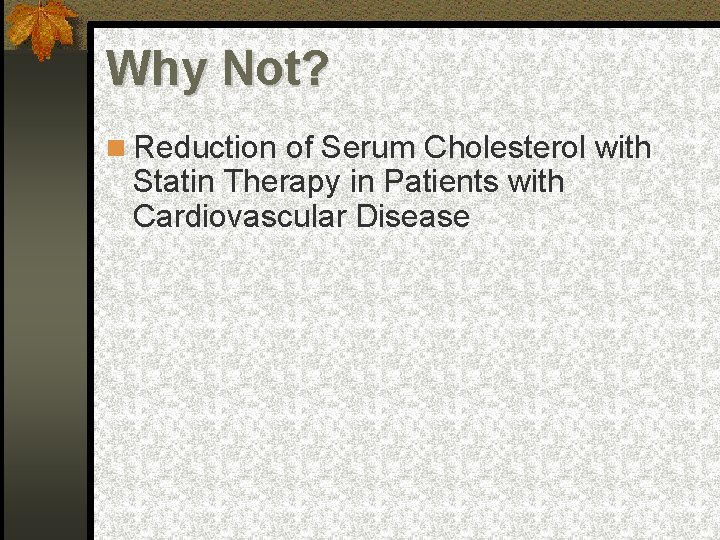 Why Not?

Reduction of Serum Cholesterol with Statin Therapy in Patients with Cardiovascular Disease